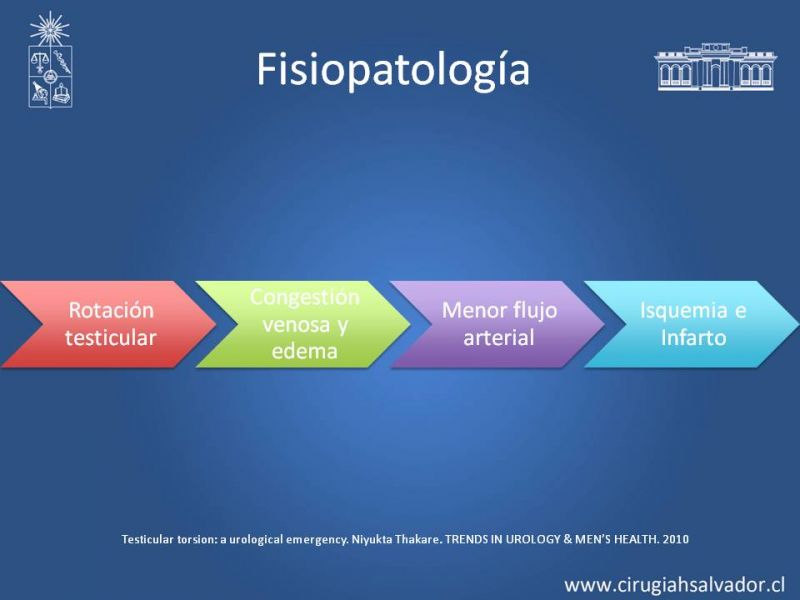 Fisiopatología

Rotación testicular

Congestión venosa y edema

Menor flujo arterial

Isquemia e Infarto

Testicular torsion: a urological emergency. Niyukta Thakare. TRENDS IN UROLOGY & MEN'S HEALTH. 2010

www.cirugiahsalvador.cl